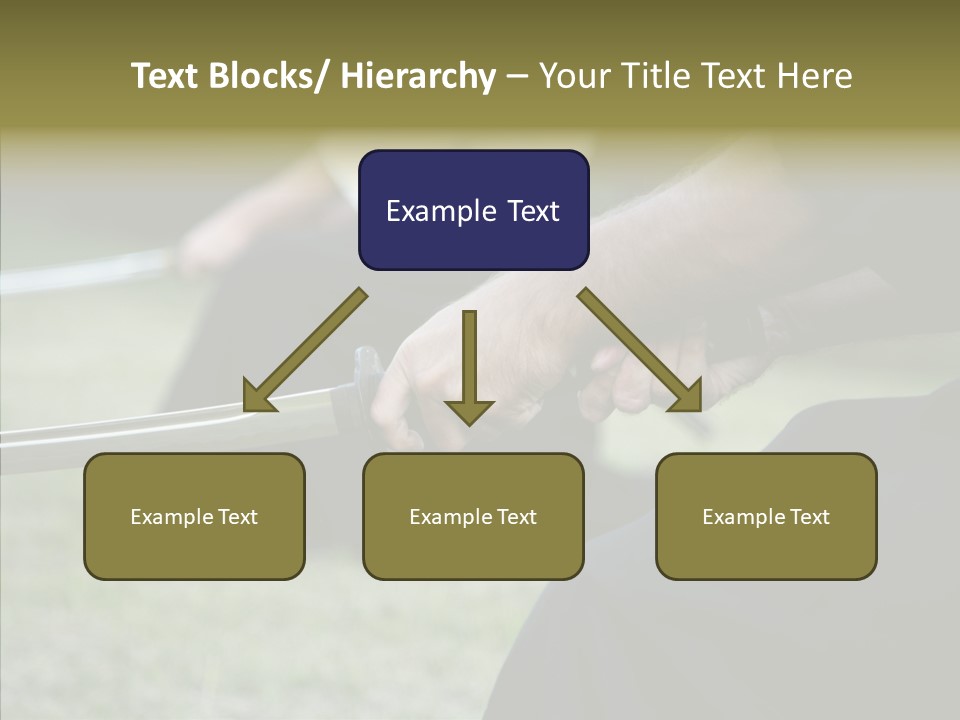 Text Blocks/ Hierarchy – Your Title Text Here

Example Text

Example Text

Example Text

Example Text